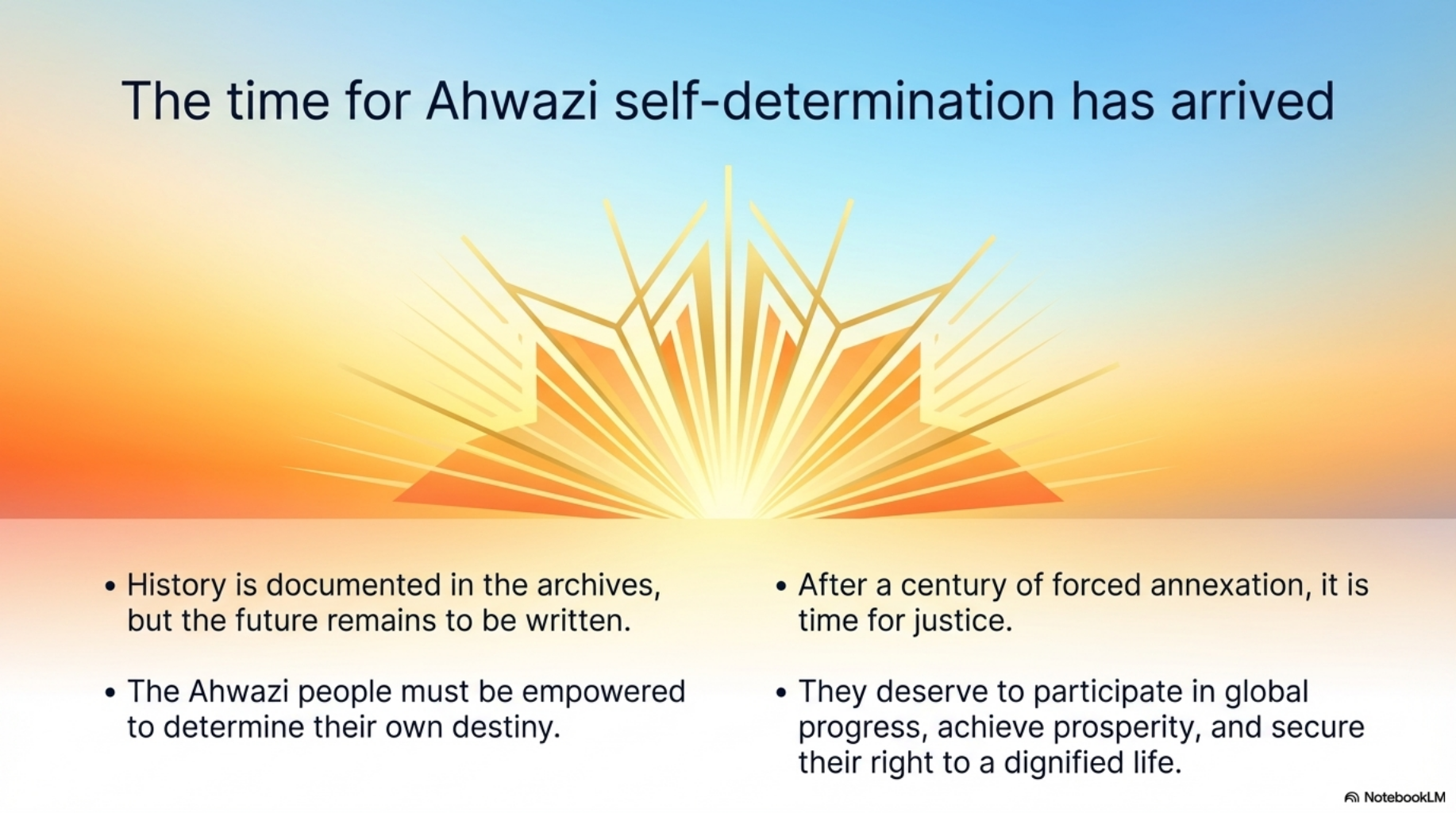 The time for Ahwazi self-determination has arrived

• History is documented in the archives, but the future remains to be written.

• The Ahwazi people must be empowered to determine their own destiny.

• After a century of forced annexation, it is time for justice.

• They deserve to participate in global progress, achieve prosperity, and secure their right to a dignified life.

NotebookLM